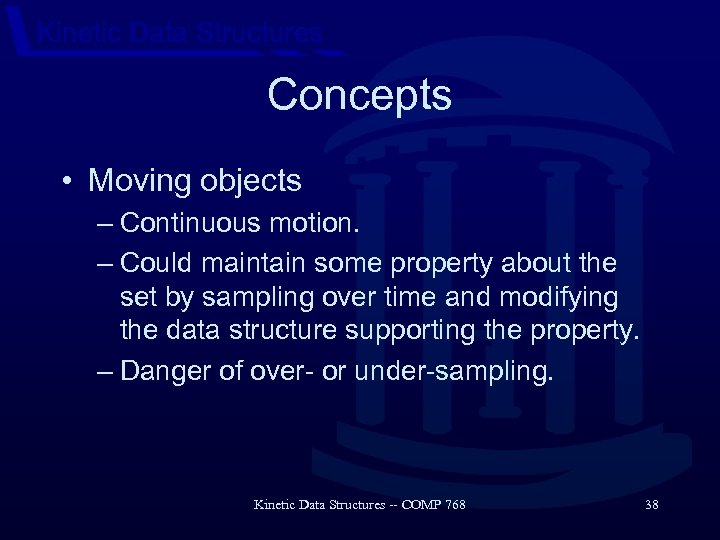 Kinetic Data Structures

Concepts

• Moving objects
– Continuous motion.
– Could maintain some property about the set by sampling over time and modifying the data structure supporting the property.
– Danger of over- or under-sampling.

Kinetic Data Structures -- COMP 768

38